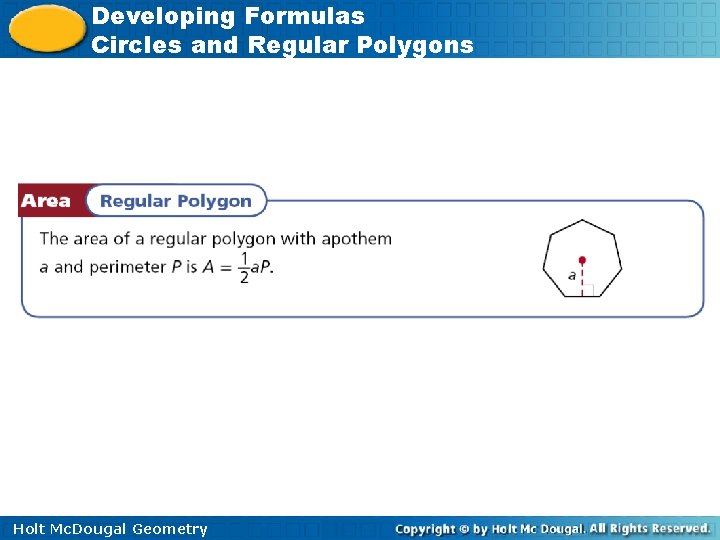 Developing Formulas
Circles and Regular Polygons

Area Regular Polygon

The area of a regular polygon with apothem $a$ and perimeter $P$ is $A = \frac{1}{2}aP$.

$a$

Holt McDougal Geometry

Copyright © by Holt Mc Dougal. All Rights Reserved.